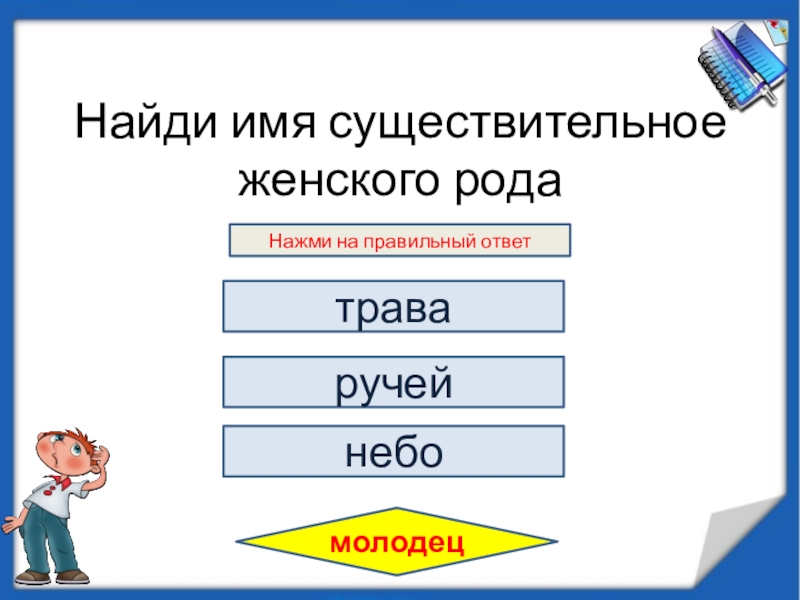 Найди имя существительное женского рода

Нажми на правильный ответ

трава

ручей

небо

молодец